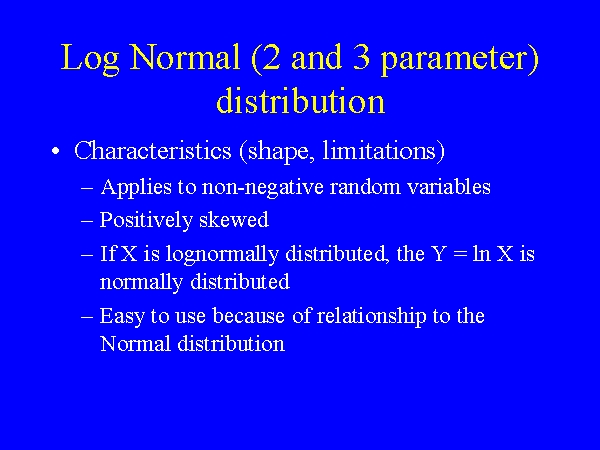 Log Normal (2 and 3 parameter) distribution

• Characteristics (shape, limitations)
– Applies to non-negative random variables
– Positively skewed
– If X is lognormally distributed, the Y = ln X is normally distributed
– Easy to use because of relationship to the Normal distribution